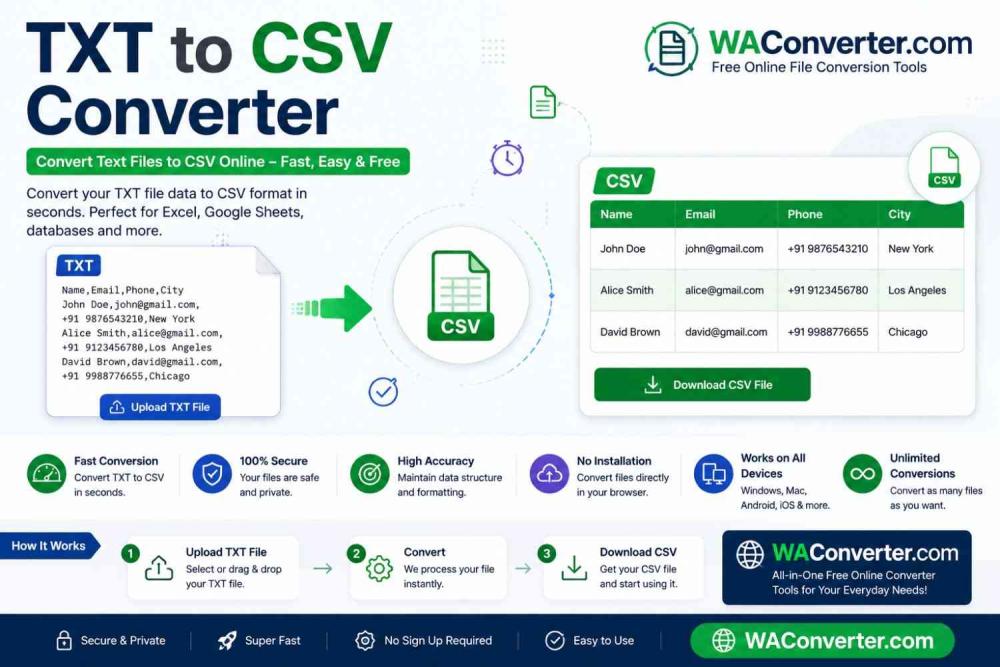 TXT to CSV Converter

WAConverter.com
Free Online File Conversion Tools

Convert Text Files to CSV Online – Fast, Easy & Free

Convert your TXT file data to CSV format in seconds. Perfect for Excel, Google Sheets, databases and more.

TXT
Name,Email,Phone,City
John Doe,john@gmail.com,
+91 9876543210,New York
Alice Smith,alice@gmail.com,
+91 9123456780,Los Angeles
David Brown,david@gmail.com,
+91 9988776655,Chicago

Upload TXT File

CSV

CSV

CSV

| Name | Email | Phone | City |
|---|---|---|---|
| John Doe | john@gmail.com | +91 9876543210 | New York |
| Alice Smith | alice@gmail.com | +91 9123456780 | Los Angeles |
| David Brown | david@gmail.com | +91 9988776655 | Chicago |

Download CSV File

Fast Conversion
Convert TXT to CSV in seconds.

100% Secure
Your files are safe and private.

High Accuracy
Maintain data structure and formatting.

No Installation
Convert files directly in your browser.

Works on All Devices
Windows, Mac, Android, iOS & more.

Unlimited Conversions
Convert as many files as you want.

How It Works

1 Upload TXT File
Select or drag & drop your TXT file.

2 Convert
We process your file instantly.

3 Download CSV
Get your CSV file and start using it.

WAConverter.com
All-in-One Free Online Converter Tools for Your Everyday Needs!

Secure & Private
Super Fast
No Sign Up Required
Easy to Use
WAConverter.com